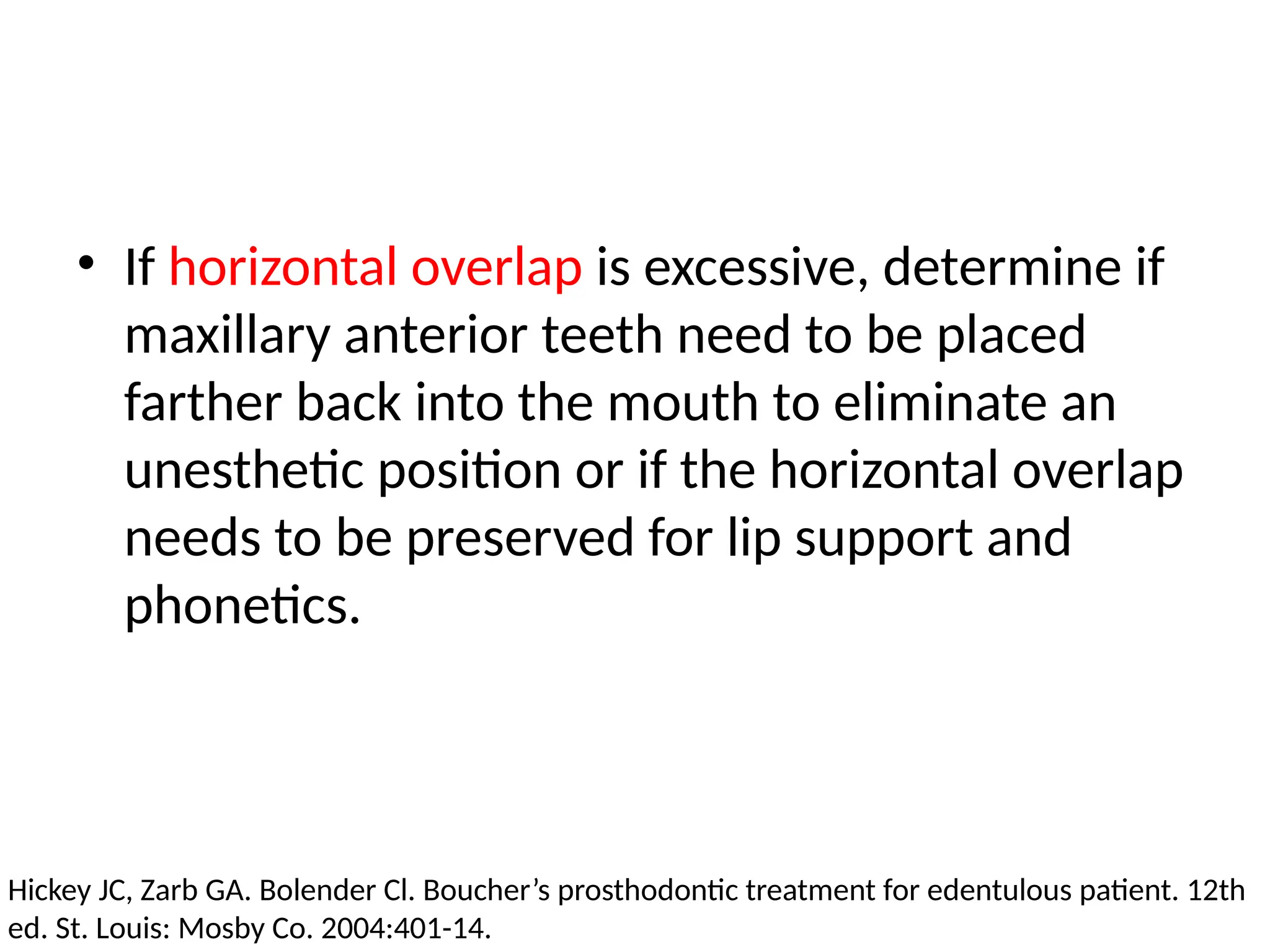 • If horizontal overlap is excessive, determine if maxillary anterior teeth need to be placed farther back into the mouth to eliminate an unesthetic position or if the horizontal overlap needs to be preserved for lip support and phonetics.

Hickey JC, Zarb GA. Bolender Cl. Boucher’s prosthodontic treatment for edentulous patient. 12th ed. St. Louis: Mosby Co. 2004:401-14.